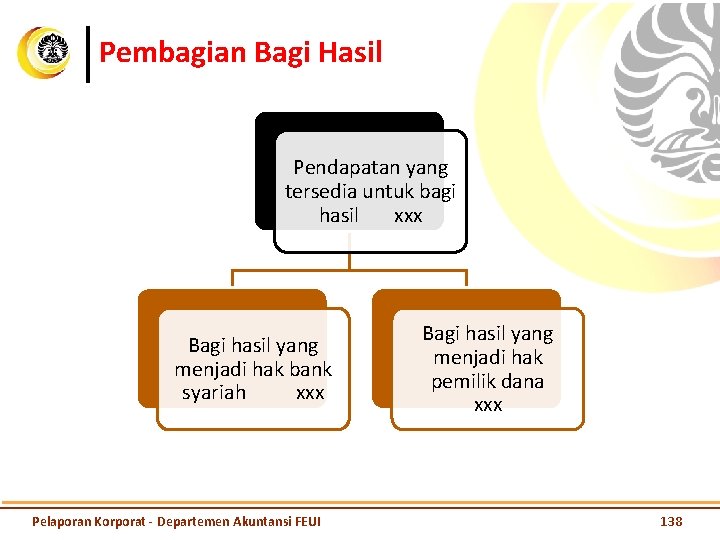 Pembagian Bagi Hasil

Pendapatan yang tersedia untuk bagi hasil xxx

Bagi hasil yang menjadi hak bank syariah xxx

Bagi hasil yang menjadi hak pemilik dana xxx

Pelaporan Korporat - Departemen Akuntansi FEUI

138